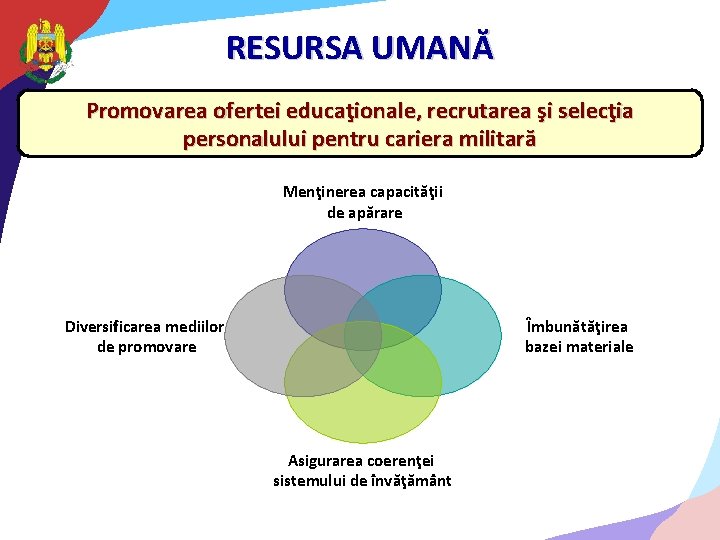 RESURSA UMANĂ

Promovarea ofertei educaţionale, recrutarea şi selecţia personalului pentru cariera militară

Menţinerea capacităţii de apărare

Diversificarea mediilor de promovare

Îmbunătăţirea bazei materiale

Asigurarea coerenţei sistemului de învăţământ